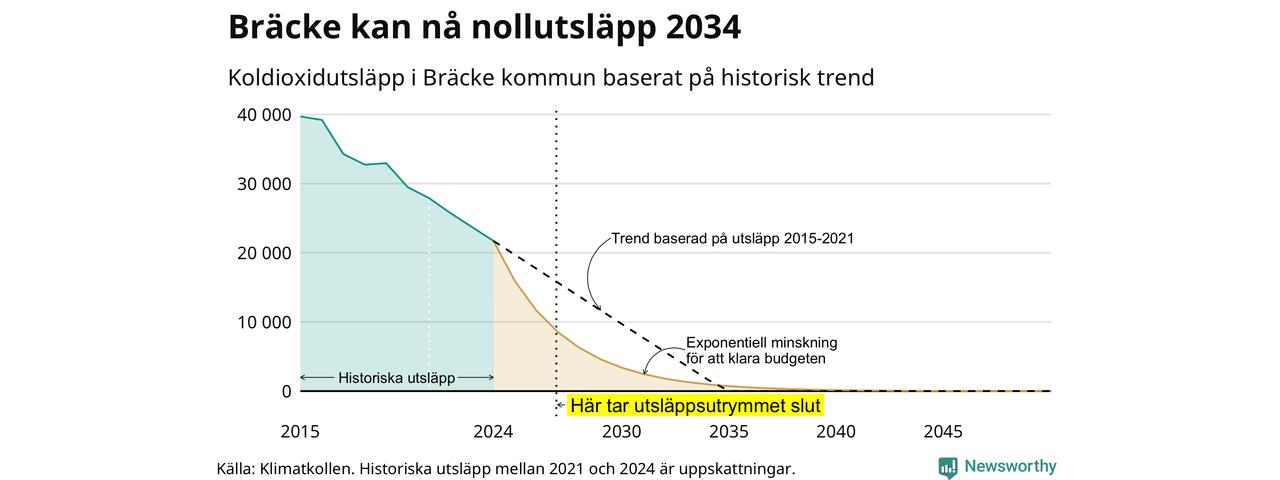 Bräcke kan nå nollutsläpp 2034

Koldioxidutsläpp i Bräcke kommun baserat på historisk trend

40 000
30 000
20 000
10 000
0

Trend baserad på utsläpp 2015-2021

Exponentiell minskning för att klara budgeten

Historiska utsläpp

Här tar utsläppsutrymmet slut

2015
2024
2030
2035
2040
2045

Källa: Klimatkollen. Historiska utsläpp mellan 2021 och 2024 är uppskattningar.

Newsworthy